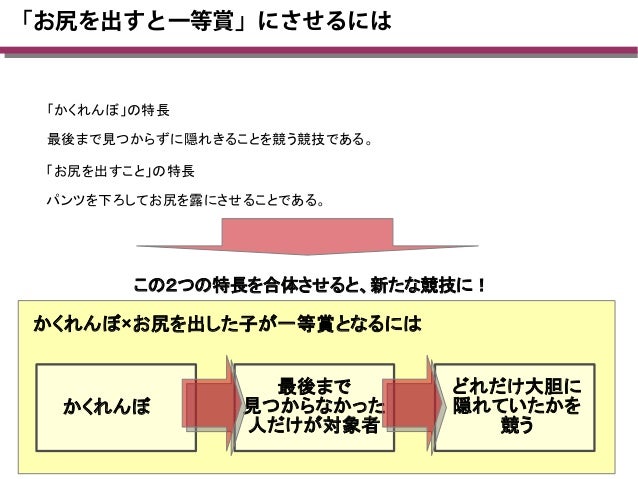 「お尻を出すと一等賞」にさせるには

「かくれんぼ」の特長

最後まで見つからずに隠れきることを競う競技である。

「お尻を出すこと」の特長

パンツを下ろしてお尻を露にさせることである。

この2つの特長を合体させると、新たな競技に！

かくれんぼ×お尻を出した子が一等賞となるには

かくれんぼ

最後まで見つからなかった人だけが対象者

どれだけ大胆に隠れていたかを競う